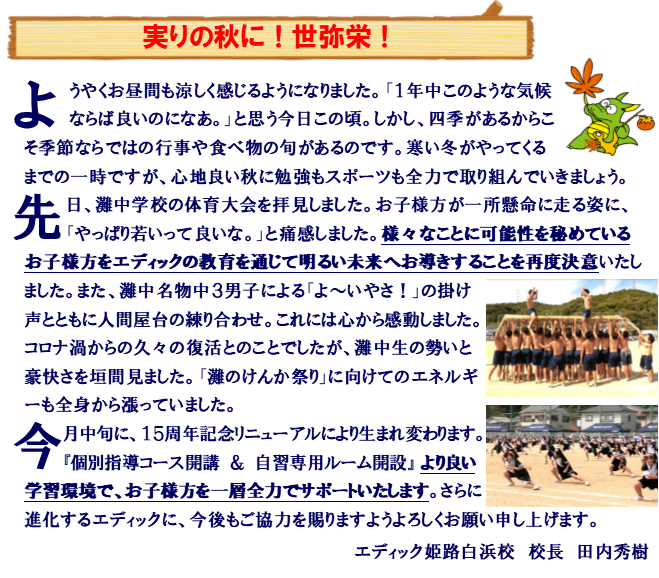 実りの秋に！世弥栄！

ようやくお昼間も涼しく感じるようになりました。「1年中このような気候ならば良いのになあ。」と思う今日この頃。しかし、四季があるからこそ季節ならではの行事や食べ物の旬があるのです。寒い冬がやってくるまでの一時ですが、心地良い秋に勉強もスポーツも全力で取り組んでいきましょう。

先日、灘中学校の体育大会を拝見しました。お子様方が一所懸命に走る姿に、「やっぱり若いって良いな。」と痛感しました。様々なことに可能性を秘めているお子様方をエディックの教育を通じて明るい未来へお導きすることを再度決意いたしました。また、灘中名物中3男子による「よ～いやさ！」の掛け声とともに人間屋台の練り合わせ。これには心から感動しました。コロナ渦からの久々の復活とのことでしたが、灘中生の勢いと豪快さを垣間見ました。「灘のけんか祭り」に向けてのエネルギーも全身から漲っていました。

今月中旬に、15周年記念リニューアルにより生まれ変わります。『個別指導コース開講 ＆ 自習専用ルーム開設』より良い学習環境で、お子様方を一層全力でサポートいたします。さらに進化するエディックに、今後もご協力を賜りますようよろしくお願い申し上げます。

エディック姫路白浜校　校長　田内秀樹